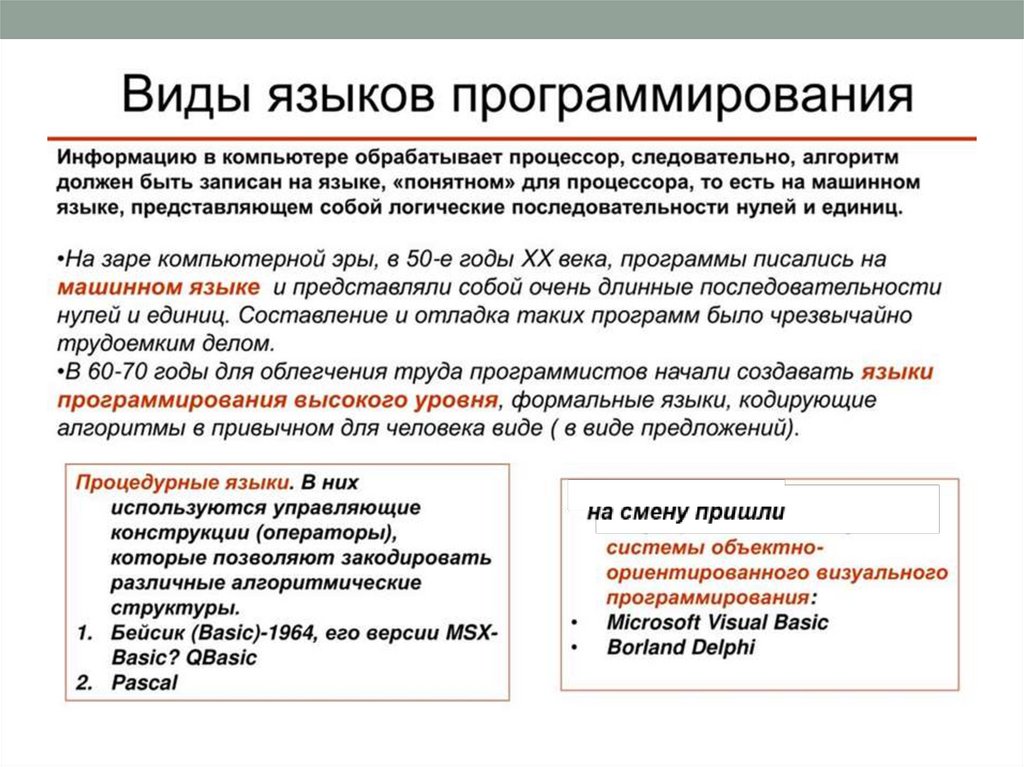 Виды языков программирования

Информацию в компьютере обрабатывает процессор, следовательно, алгоритм должен быть записан на языке, «понятном» для процессора, то есть на машинном языке, представляющем собой логические последовательности нулей и единиц.

•На заре компьютерной эры, в 50-е годы XX века, программы писались на машинном языке и представляли собой очень длинные последовательности нулей и единиц. Составление и отладка таких программ было чрезвычайно трудоемким делом.
•В 60-70 годы для облегчения труда программистов начали создавать языки программирования высокого уровня, формальные языки, кодирующие алгоритмы в привычном для человека виде ( в виде предложений).

Процедурные языки. В них используются управляющие конструкции (операторы), которые позволяют закодировать различные алгоритмические структуры.
1. Бейсик (Basic)-1964, его версии MSX-Basic? QBasic
2. Pascal

на смену пришли
системы объектно-ориентированного визуального программирования:
• Microsoft Visual Basic
• Borland Delphi